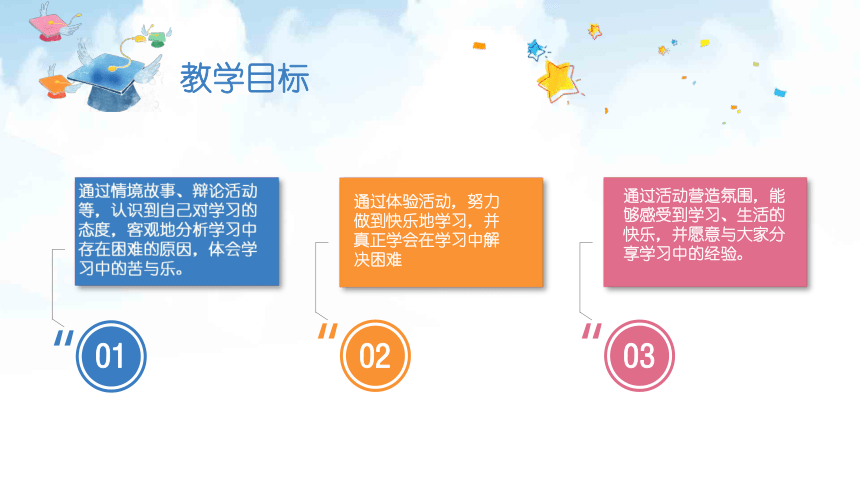 教学目标

通过情境故事、辩论活动等，认识到自己对学习的态度，客观地分析学习中存在困难的原因，体会学习中的苦与乐。

01

通过体验活动，努力做到快乐地学习，并真正学会在学习中解决困难

02

通过活动营造氛围，能够感受到学习、生活的快乐，并愿意与大家分享学习中的经验。

03